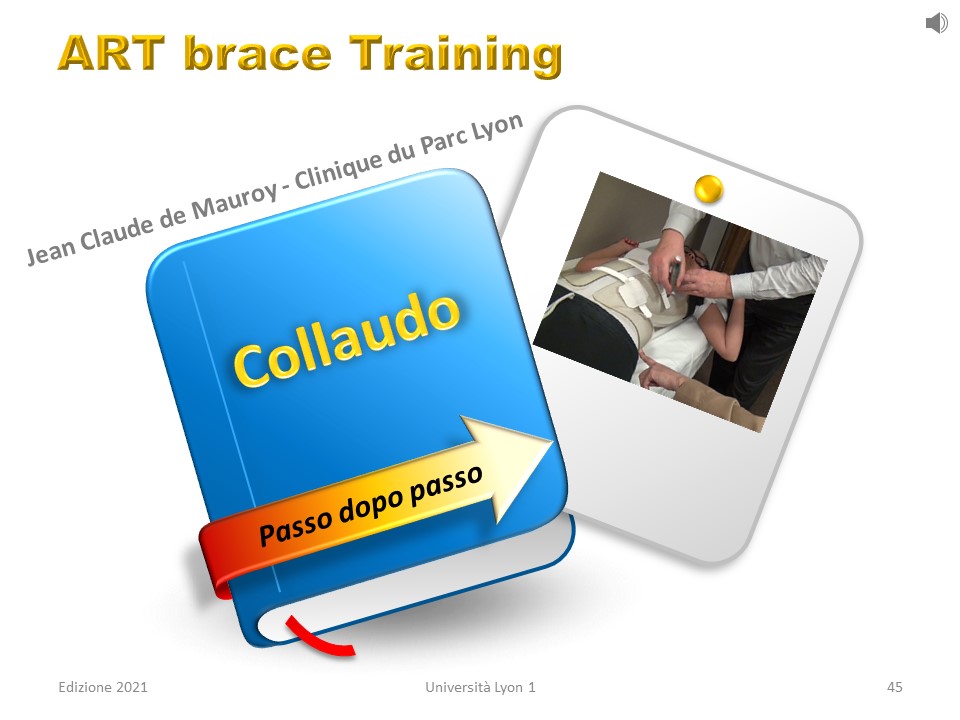 ART brace Training

Jean Claude de Mauroy - Clinique du Parc Lyon

Collaudo

Passo dopo passo

Edizione 2021

Università Lyon 1

45